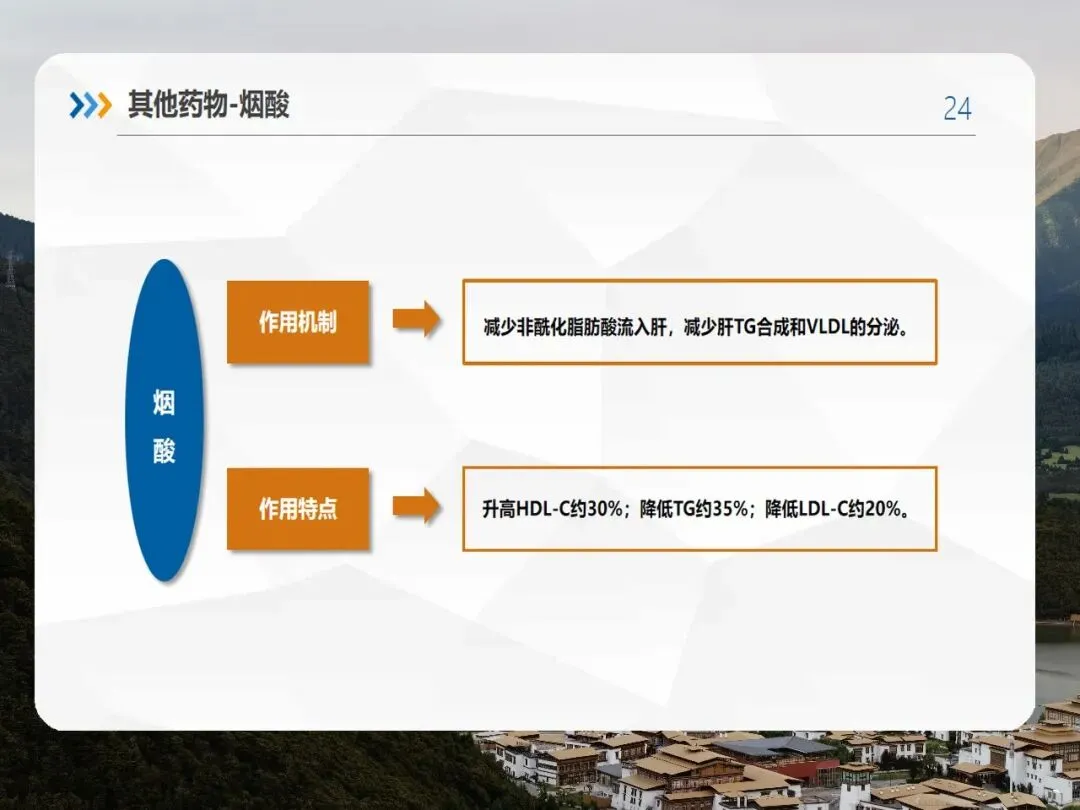 其他药物-烟酸

24

烟酸

作用机制

减少非酰化脂肪酸流入肝，减少肝TG合成和VLDL的分泌。

作用特点

升高HDL-C约30%；降低TG约35%；降低LDL-C约20%。